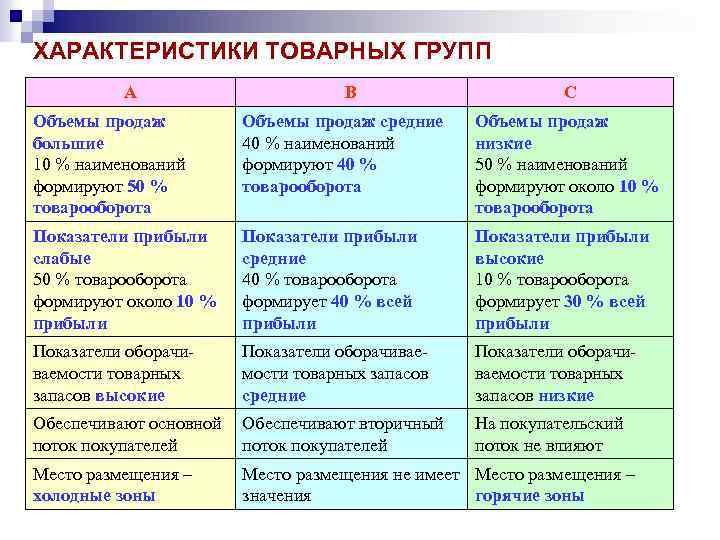 ХАРАКТЕРИСТИКИ ТОВАРНЫХ ГРУПП

| А | В | С |
|---|---|---|
| Объемы продаж большие 10 % наименований формируют 50 % товарооборота | Объемы продаж средние 40 % наименований формируют 40 % товарооборота | Объемы продаж низкие 50 % наименований формируют около 10 % товарооборота |
| Показатели прибыли слабые 50 % товарооборота формируют около 10 % прибыли | Показатели прибыли средние 40 % товарооборота формирует 40 % всей прибыли | Показатели прибыли высокие 10 % товарооборота формирует 30 % всей прибыли |
| Показатели оборачиваемости товарных запасов высокие | Показатели оборачиваемости товарных запасов средние | Показатели оборачиваемости товарных запасов низкие |
| Обеспечивают основной поток покупателей | Обеспечивают вторичный поток покупателей | На покупательский поток не влияют |
| Место размещения – холодные зоны | Место размещения не имеет значения | Место размещения – горячие зоны |